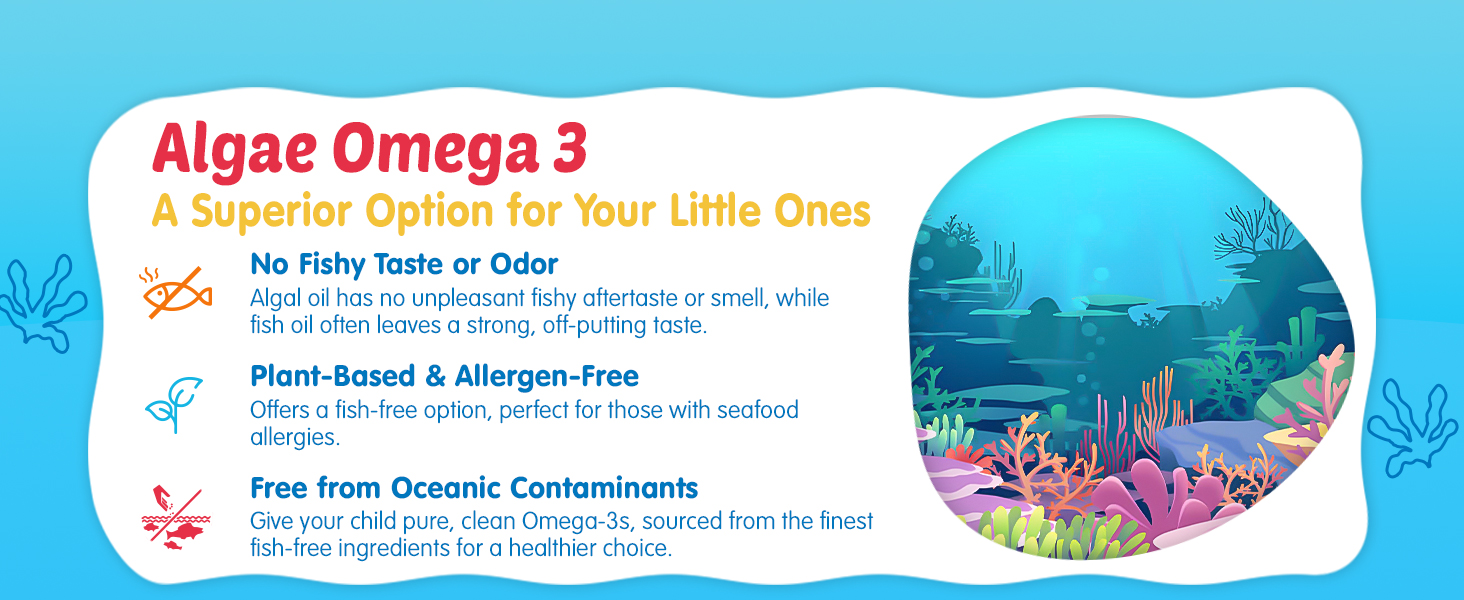 Algae Omega 3
A Superior Option for Your Little Ones

No Fishy Taste or Odor
Algal oil has no unpleasant fishy aftertaste or smell, while fish oil often leaves a strong, off-putting taste.

Plant-Based & Allergen-Free
Offers a fish-free option, perfect for those with seafood allergies.

Free from Oceanic Contaminants
Give your child pure, clean Omega-3s, sourced from the finest fish-free ingredients for a healthier choice.